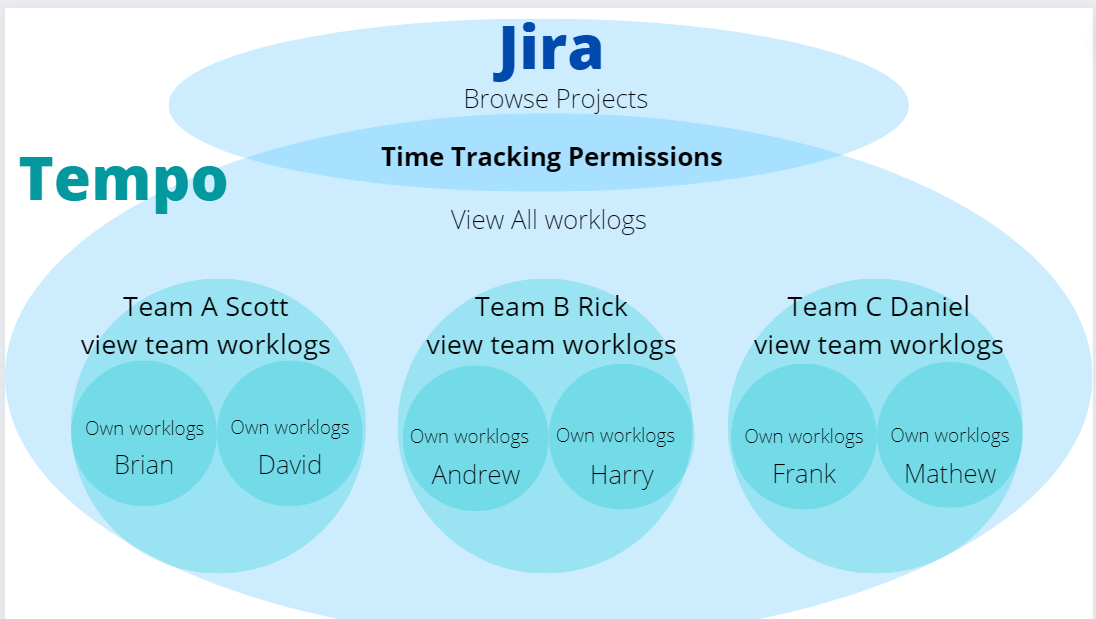 Jira
Browse Projects
Time Tracking Permissions
Tempo
View All worklogs

Team A Scott
view team worklogs
Own worklogs
Brian
Own worklogs
David

Team B Rick
view team worklogs
Own worklogs
Andrew
Own worklogs
Harry

Team C Daniel
view team worklogs
Own worklogs
Frank
Own worklogs
Mathew